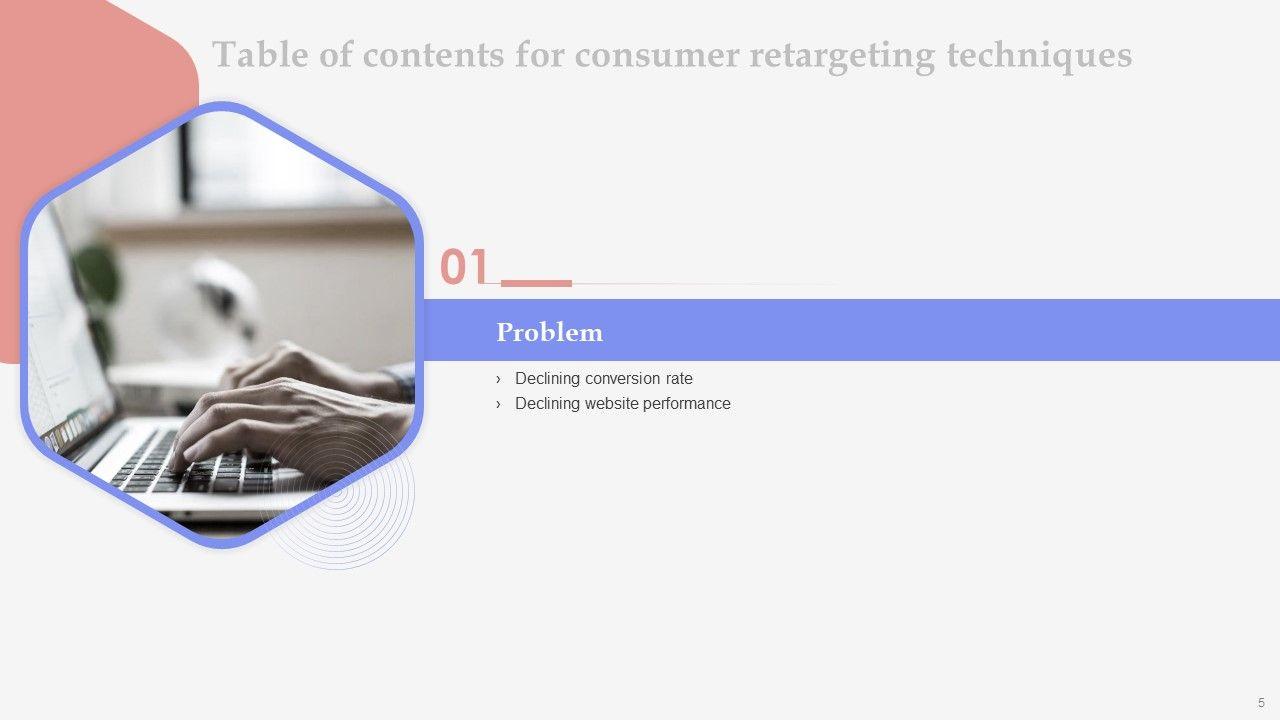 Table of contents for consumer retargeting techniques

01

Problem

› Declining conversion rate
› Declining website performance

5